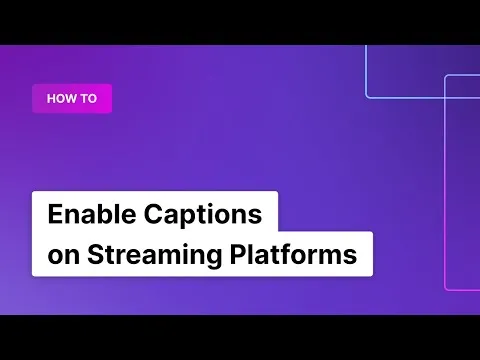 HOW TO

Enable Captions on Streaming Platforms